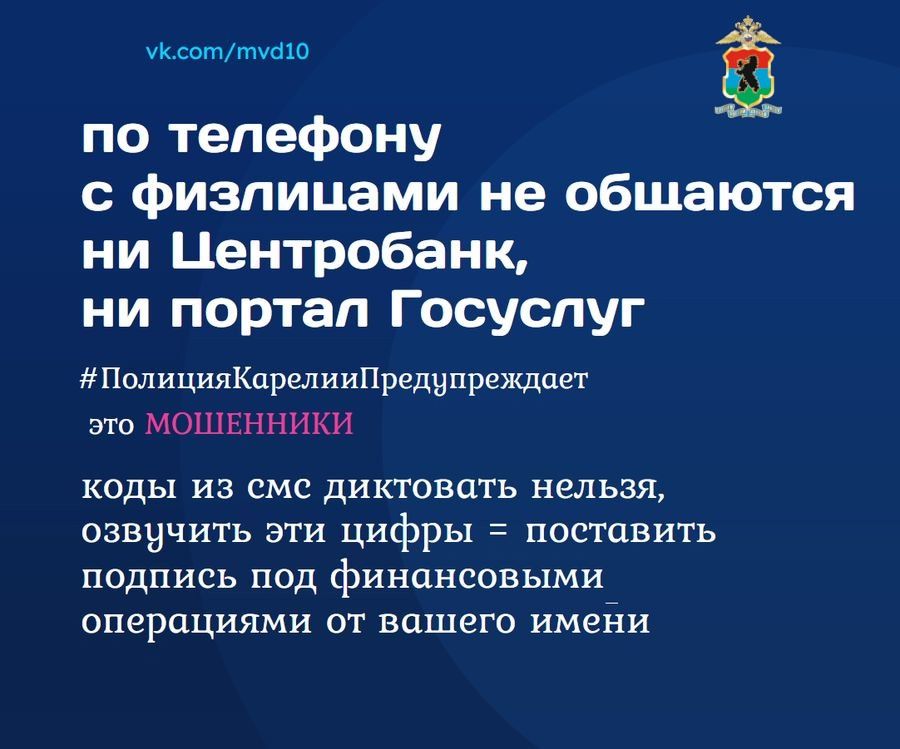 vk.com/mvd10

по телефону с физлицами не общаются ни Центробанк, ни портал Госуслуг

#ПолицияКарелииПредупреждает

это МОШЕННИКИ

коды из смс диктовать нельзя, озвучить эти цифры = поставить подпись под финансовыми операциями от вашего имени